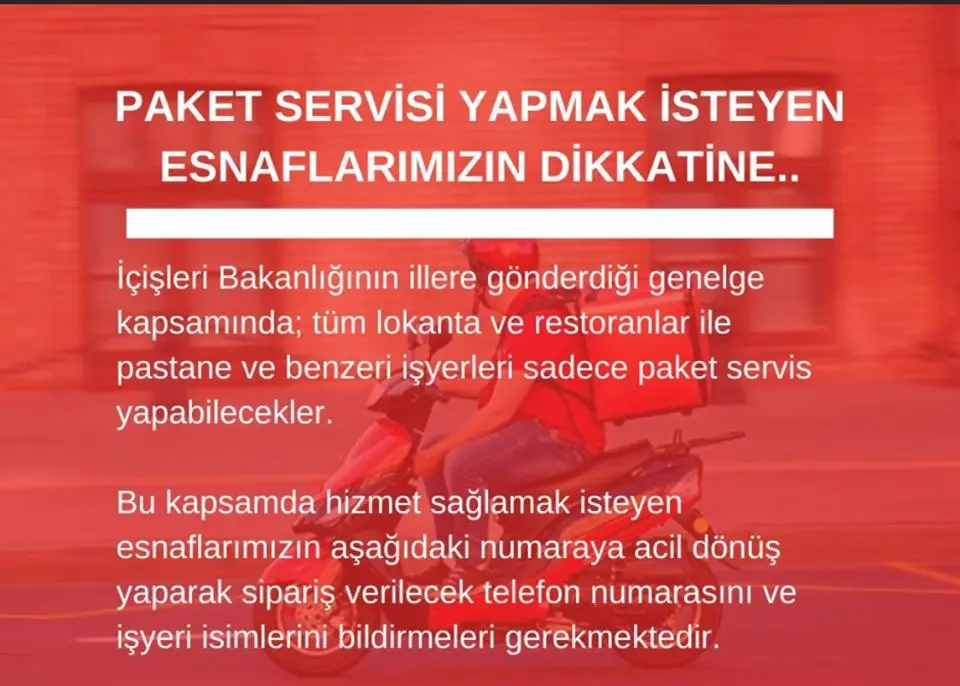 PAKET SERVİSİ YAPMAK İSTEYEN ESNAFLARIMIZIN DİKKATİNE..

İçişleri Bakanlığının illere gönderdiği genelge kapsamında; tüm lokanta ve restoranlar ile pastane ve benzeri işyerleri sadece paket servis yapabilecekler.

Bu kapsamda hizmet sağlamak isteyen esnaflarımızın aşağıdaki numaraya acil dönüş yaparak sipariş verilecek telefon numarasını ve işyeri isimlerini bildirmeleri gerekmektedir.